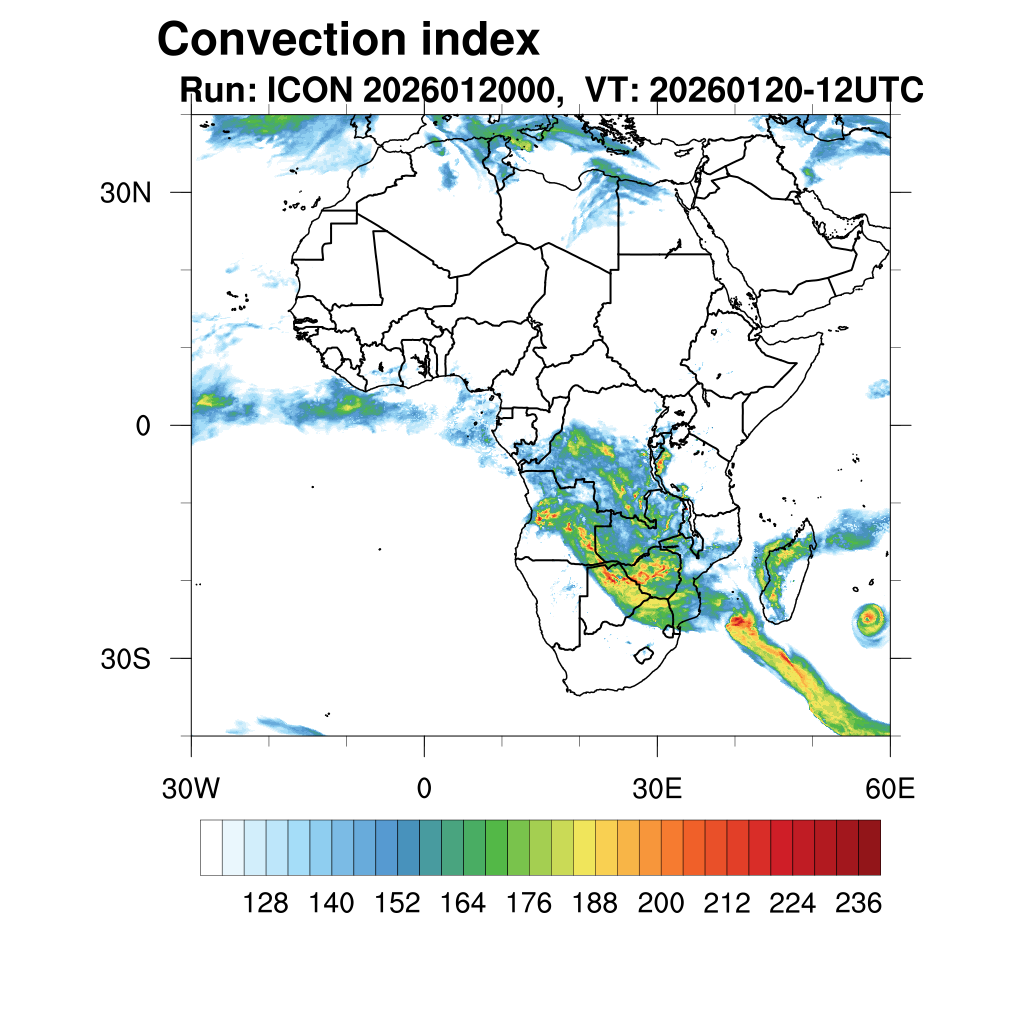 Convection index
Run: ICON 2026012000, VT: 20260120-12UTC

30N
0
30S

30W
0
30E
60E

128 140 152 164 176 188 200 212 224 236